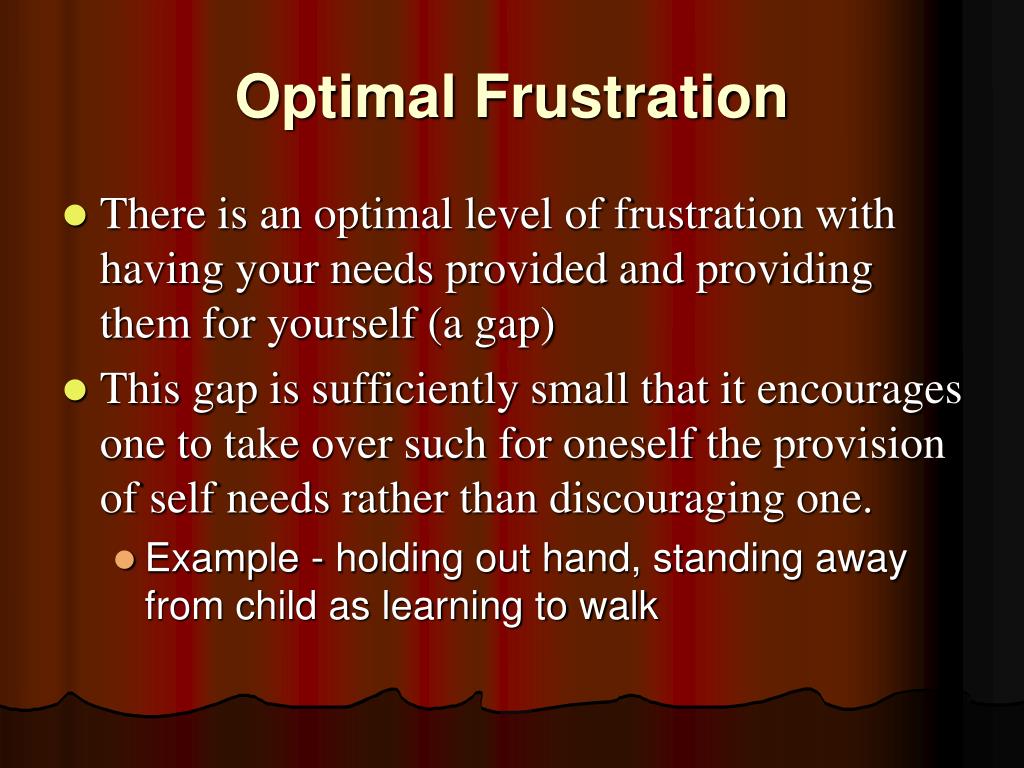 Optimal Frustration

There is an optimal level of frustration with having your needs provided and providing them for yourself (a gap)

This gap is sufficiently small that it encourages one to take over such for oneself the provision of self needs rather than discouraging one.

Example - holding out hand, standing away from child as learning to walk